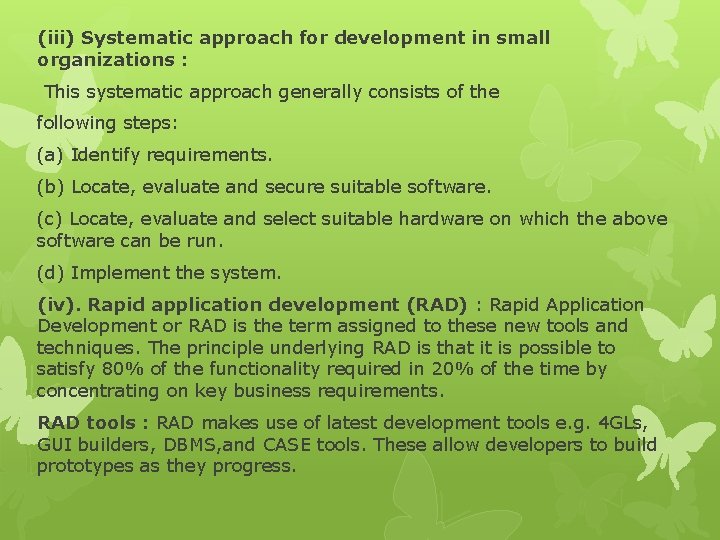 (iii) Systematic approach for development in small organizations :

This systematic approach generally consists of the following steps:

(a) Identify requirements.

(b) Locate, evaluate and secure suitable software.

(c) Locate, evaluate and select suitable hardware on which the above software can be run.

(d) Implement the system.

(iv). Rapid application development (RAD) : Rapid Application Development or RAD is the term assigned to these new tools and techniques. The principle underlying RAD is that it is possible to satisfy 80% of the functionality required in 20% of the time by concentrating on key business requirements.

RAD tools : RAD makes use of latest development tools e.g. 4GLs, GUI builders, DBMS,and CASE tools. These allow developers to build prototypes as they progress.